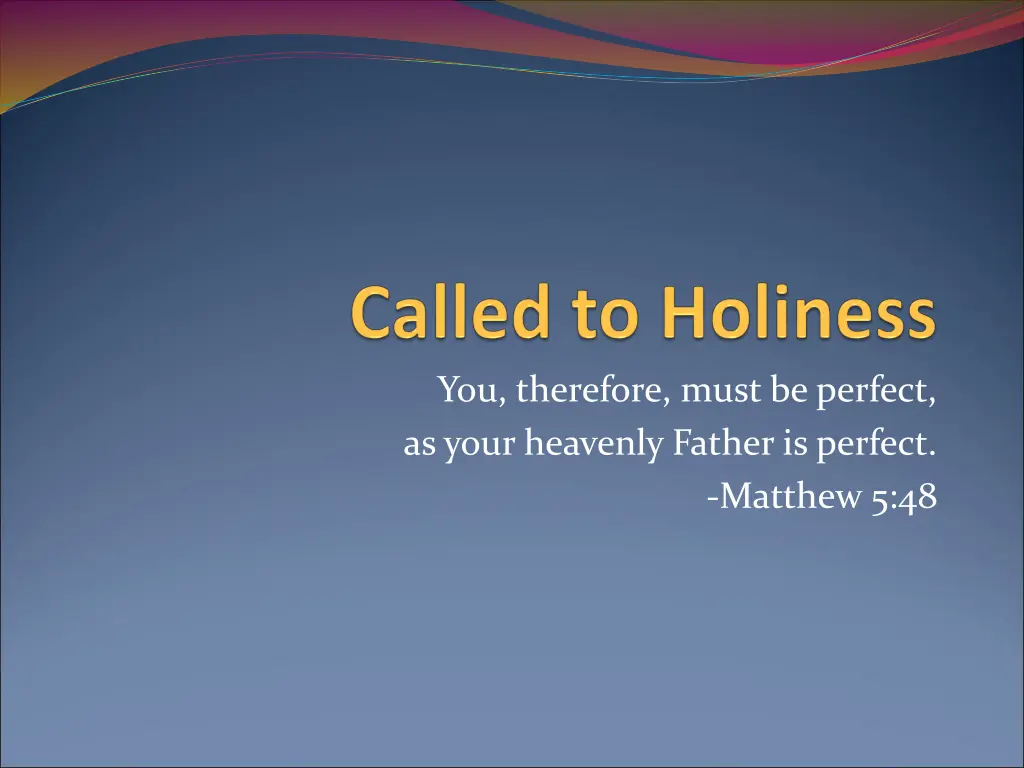 Called to Holiness

You, therefore, must be perfect,
as your heavenly Father is perfect.
-Matthew 5:48